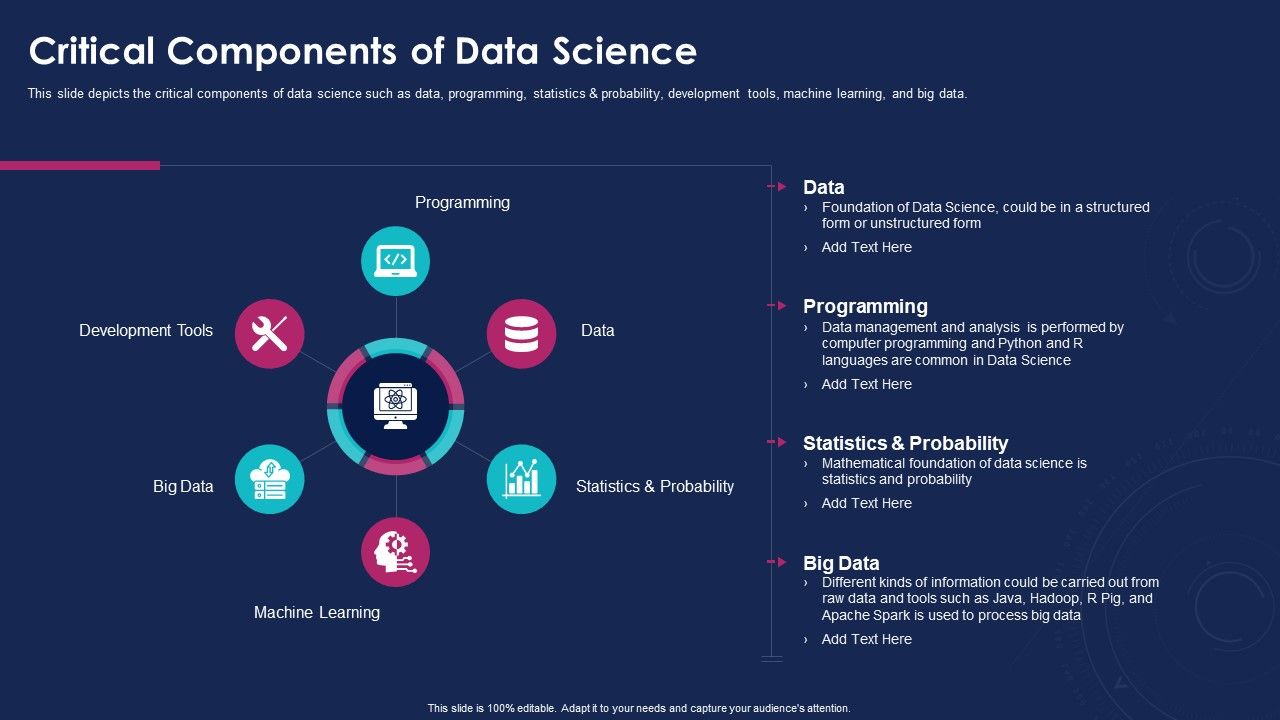 Critical Components of Data Science

This slide depicts the critical components of data science such as data, programming, statistics & probability, development tools, machine learning, and big data.

Programming

Development Tools

Data

Big Data

Statistics & Probability

Machine Learning

Data
› Foundation of Data Science, could be in a structured form or unstructured form
› Add Text Here

Programming
› Data management and analysis is performed by computer programming and Python and R languages are common in Data Science
› Add Text Here

Statistics & Probability
› Mathematical foundation of data science is statistics and probability
› Add Text Here

Big Data
› Different kinds of information could be carried out from raw data and tools such as Java, Hadoop, R Pig, and Apache Spark is used to process big data
› Add Text Here

This slide is 100% editable. Adapt it to your needs and capture your audience's attention.